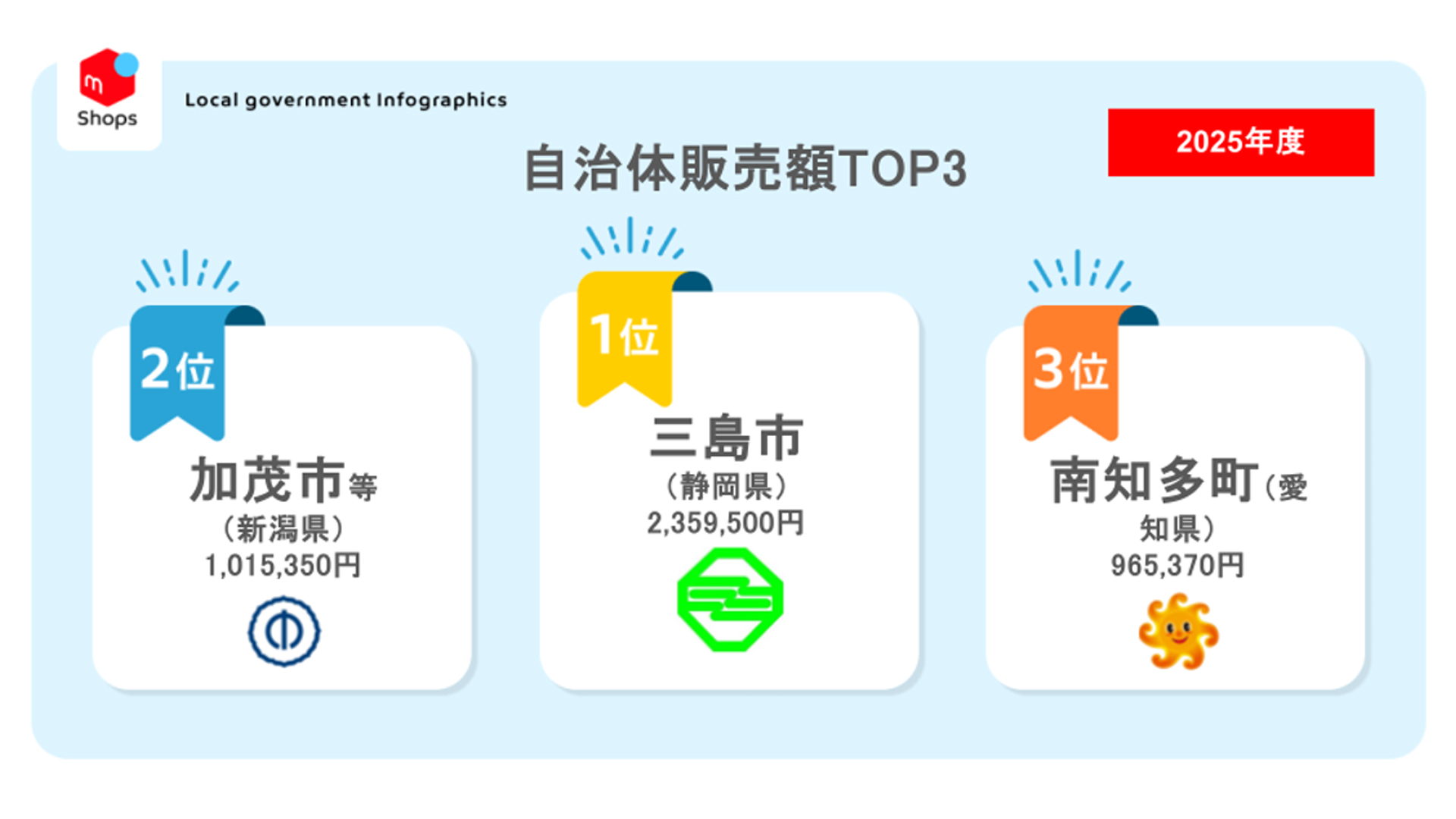 m
Shops

Local government Infographics

2025年度

自治体販売額TOP3

2位
加茂市等
（新潟県）
1,015,350円

1位
三島市
（静岡県）
2,359,500円

3位
南知多町（愛知県）
965,370円